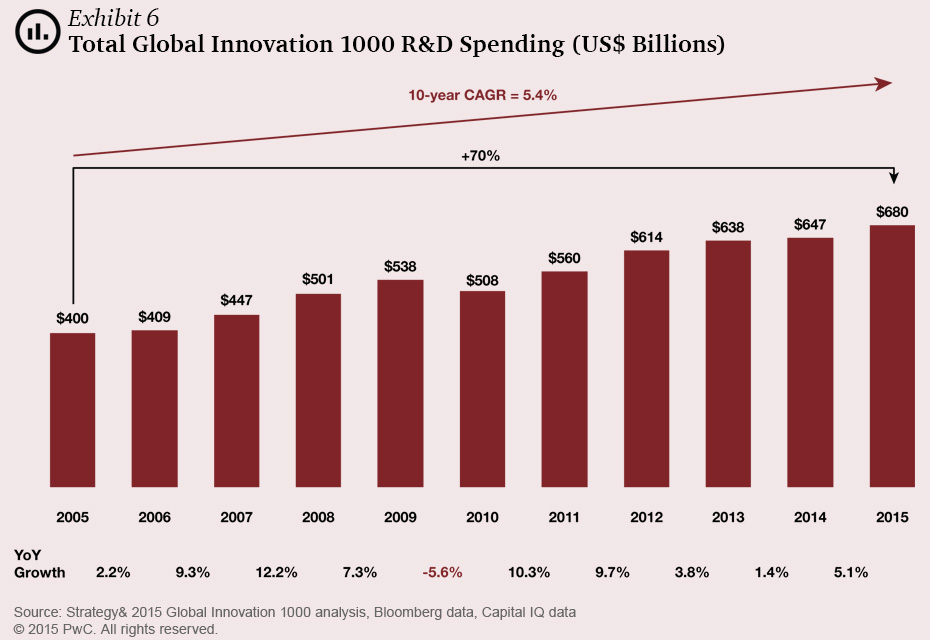 Exhibit 6
Total Global Innovation 1000 R&D Spending (US$ Billions)

10-year CAGR = 5.4%

+70%

$400 $409 $447 $501 $538 $508 $560 $614 $638 $647 $680

2005 2006 2007 2008 2009 2010 2011 2012 2013 2014 2015

YoY Growth 2.2% 9.3% 12.2% 7.3% -5.6% 10.3% 9.7% 3.8% 1.4% 5.1%

Source: Strategy& 2015 Global Innovation 1000 analysis, Bloomberg data, Capital IQ data
© 2015 PwC. All rights reserved.